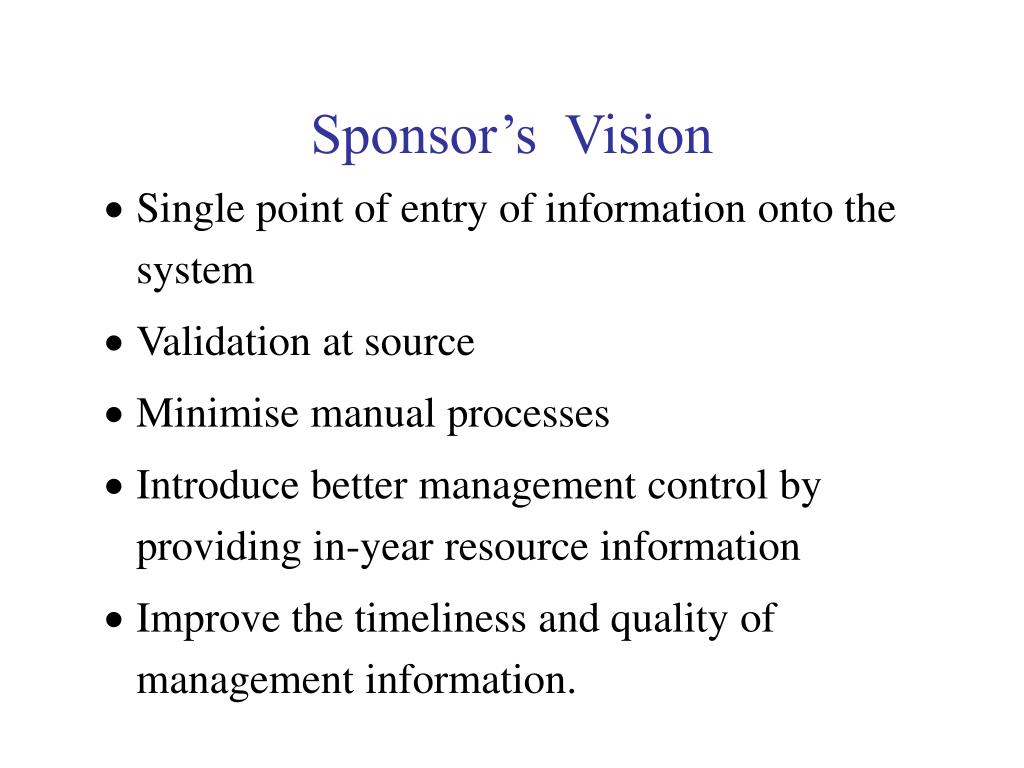 Sponsor’s Vision

• Single point of entry of information onto the system

• Validation at source

• Minimise manual processes

• Introduce better management control by providing in-year resource information

• Improve the timeliness and quality of management information.